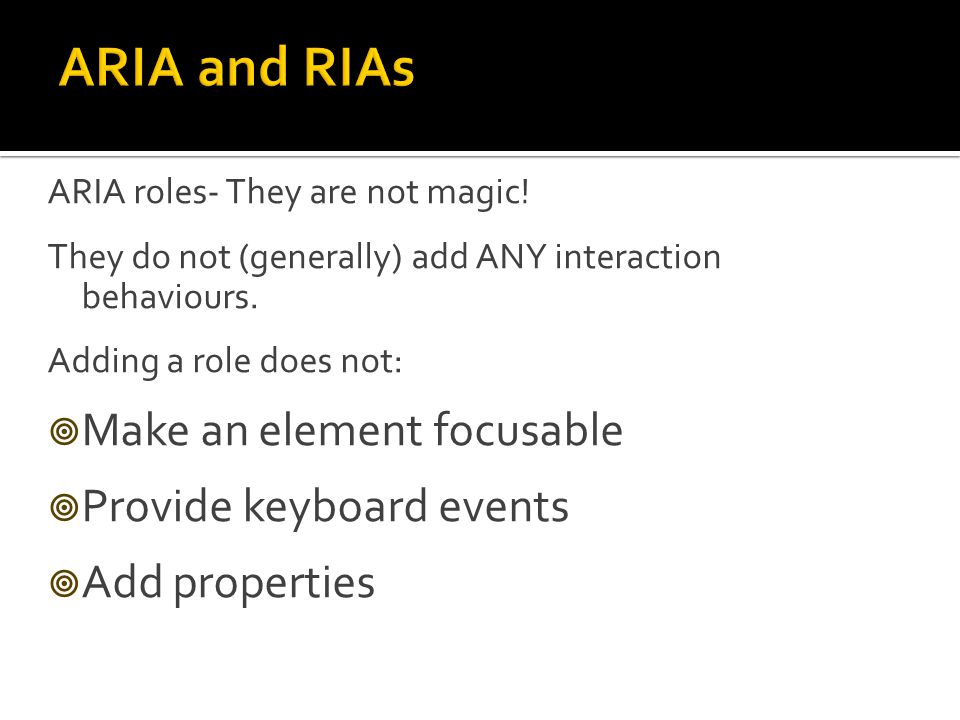 ARIA and RIAs

ARIA roles- They are not magic!

They do not (generally) add ANY interaction behaviours.

Adding a role does not:

Make an element focusable

Provide keyboard events

Add properties